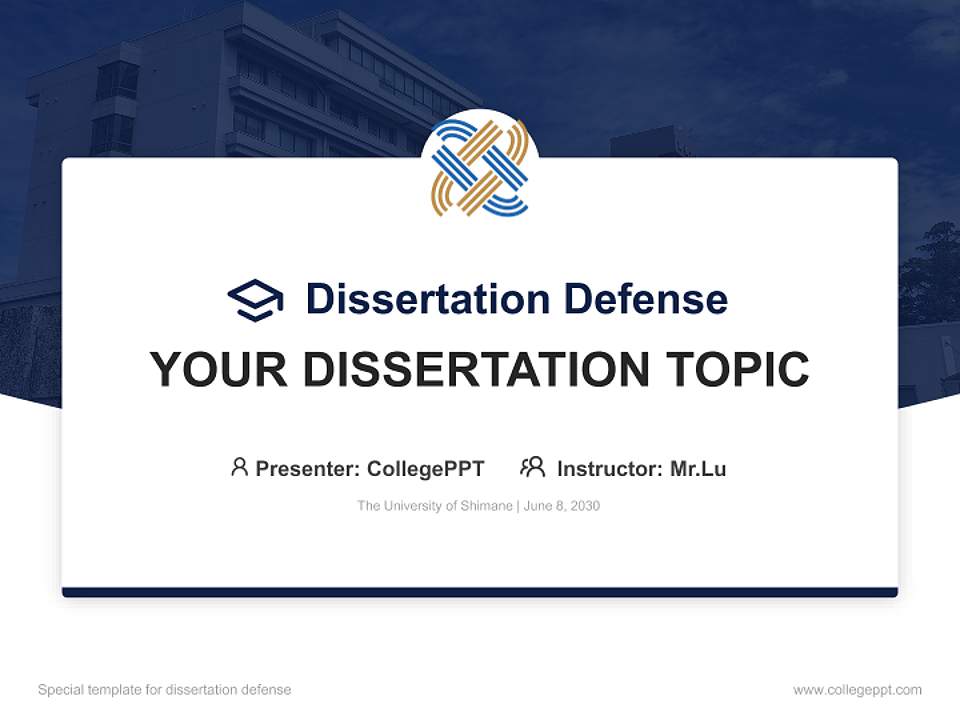 Dissertation Defense

YOUR DISSERTATION TOPIC

Presenter: CollegePPT Instructor: Mr.Lu

The University of Shimane | June 8, 2030

Special template for dissertation defense

www.collegeppt.com